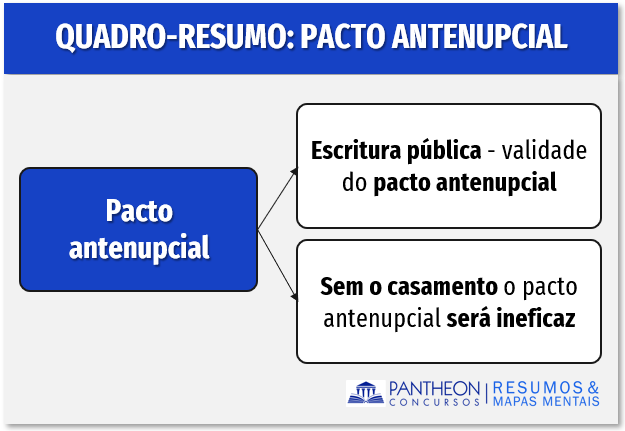 QUADRO-RESUMO: PACTO ANTENUPCIAL

Pacto antenupcial

Escritura pública - validade do pacto antenupcial

Sem o casamento o pacto antenupcial será ineficaz

PANTHEON CONCURSOS | RESUMOS & MAPAS MENTAIS